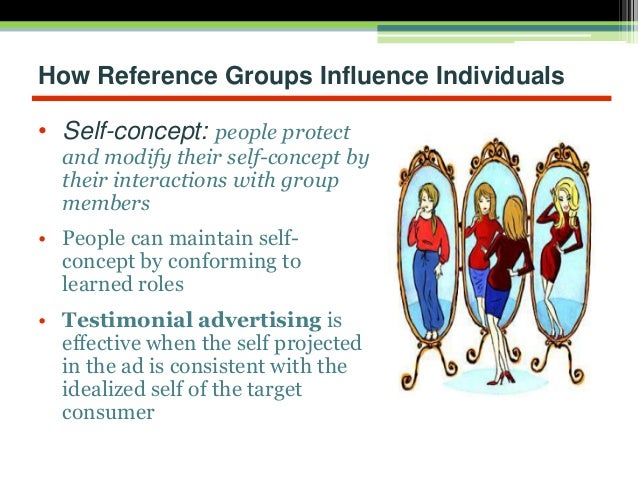 How Reference Groups Influence Individuals

• Self-concept: people protect and modify their self-concept by their interactions with group members

• People can maintain self-concept by conforming to learned roles

• Testimonial advertising is effective when the self projected in the ad is consistent with the idealized self of the target consumer